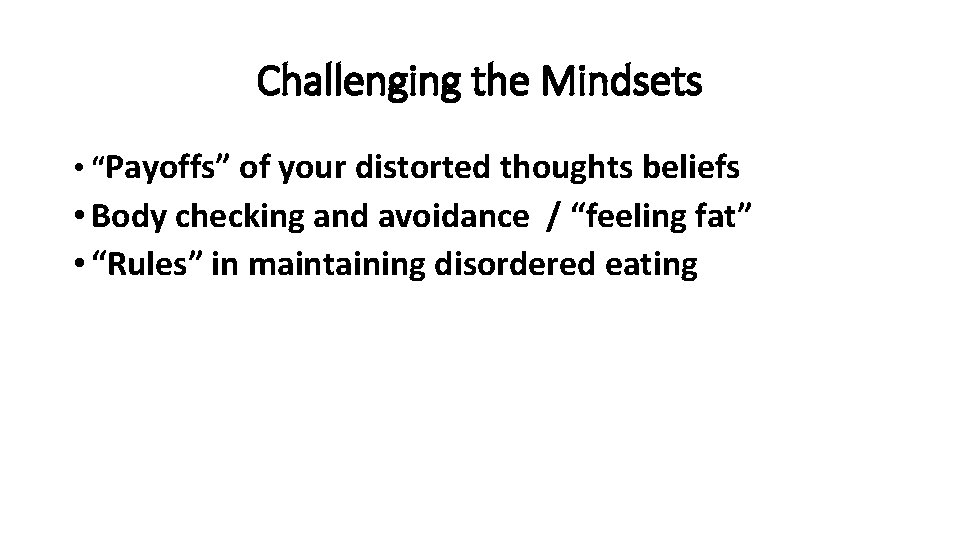 Challenging the Mindsets

• "Payoffs" of your distorted thoughts beliefs
• Body checking and avoidance / "feeling fat"
• "Rules" in maintaining disordered eating